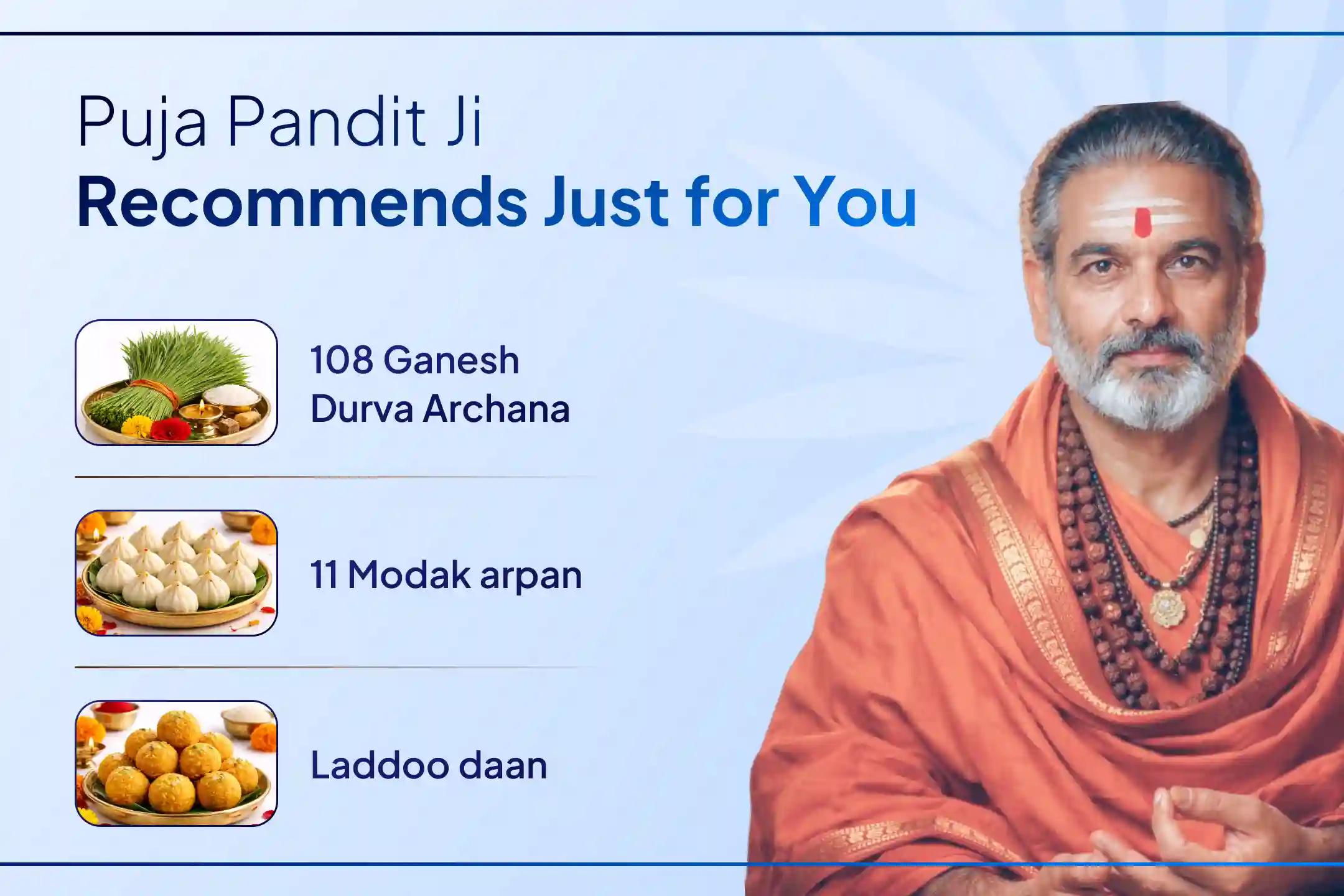 Puja Pandit Ji
Recommends Just for You

108 Ganesh Durva Archana

11 Modak arpan

Laddoo daan